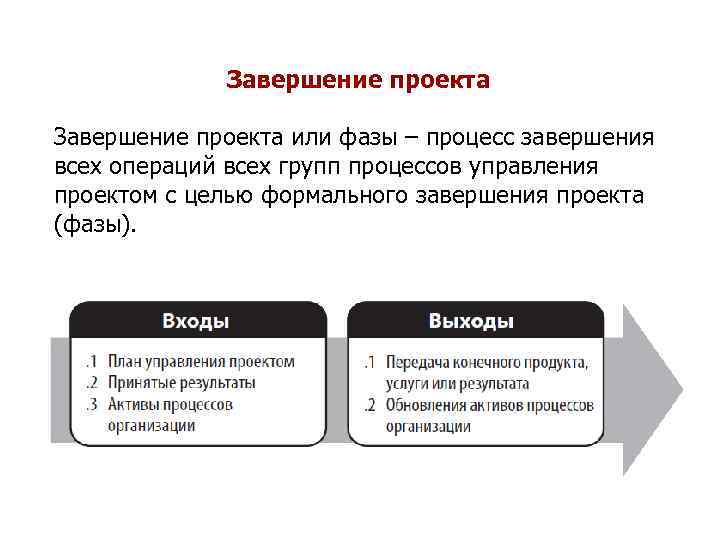 Завершение проекта

Завершение проекта или фазы – процесс завершения всех операций всех групп процессов управления проектом с целью формального завершения проекта (фазы).

Входы

.1 План управления проектом
.2 Принятые результаты
.3 Активы процессов организации

Выходы

.1 Передача конечного продукта, услуги или результата
.2 Обновления активов процессов организации